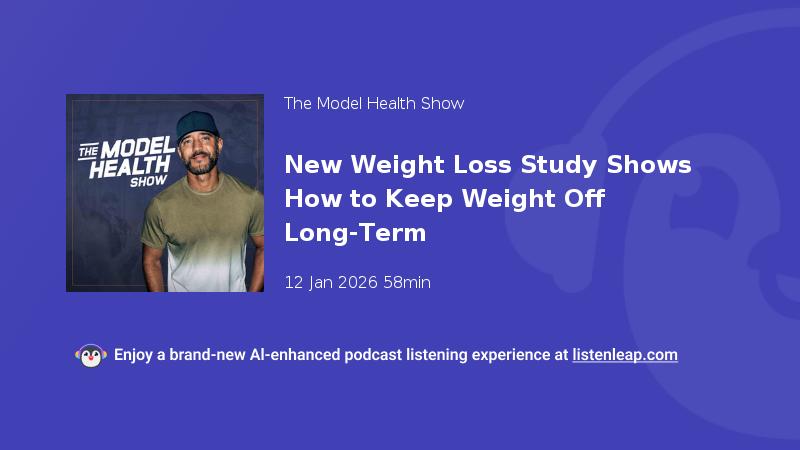 THE MODEL HEALTH SHOW

The Model Health Show

New Weight Loss Study Shows How to Keep Weight Off Long-Term

12 Jan 2026 58min

Enjoy a brand-new AI-enhanced podcast listening experience at listenleap.com